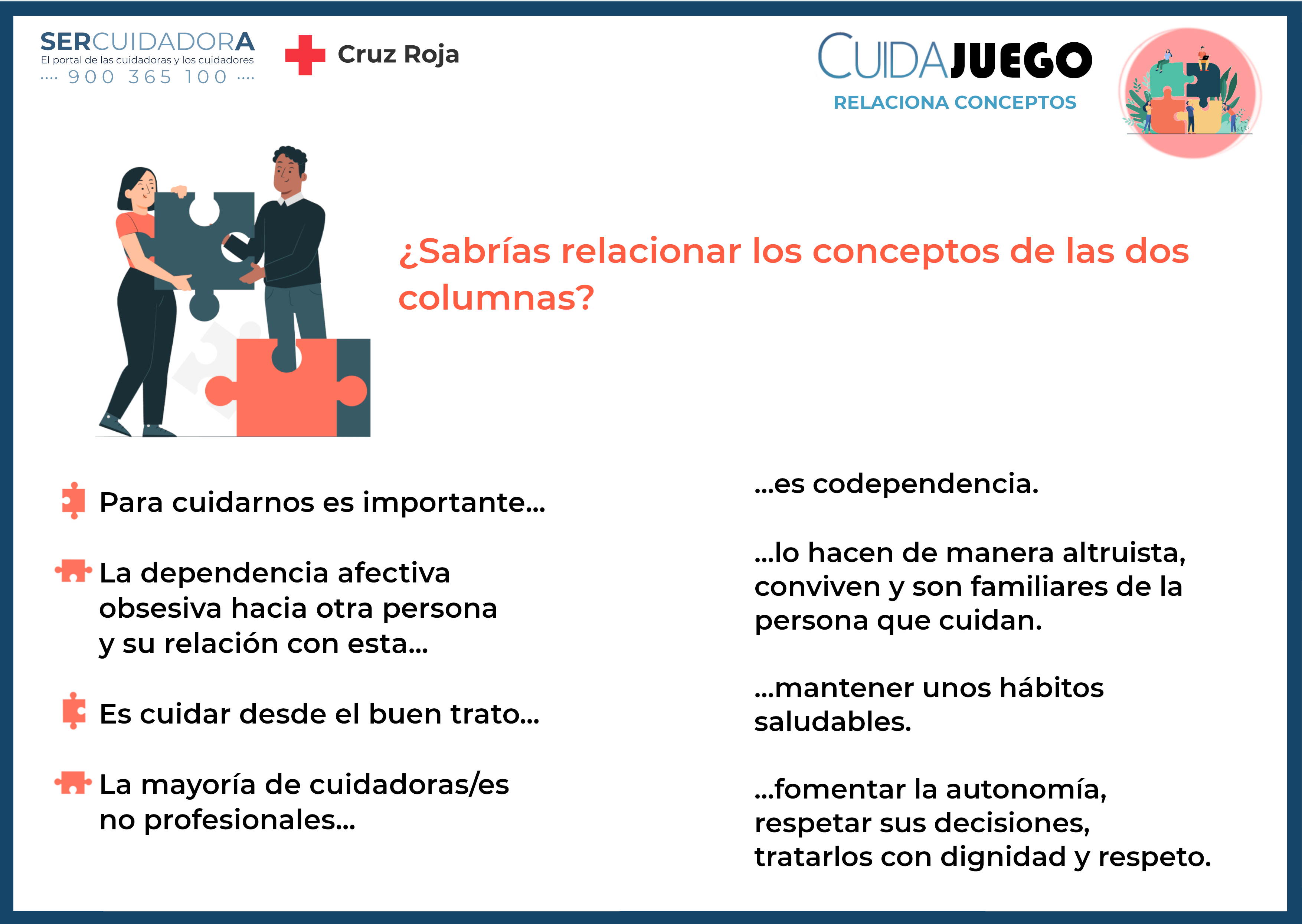 SERCUIDADORA
El portal de las cuidadoras y los cuidadores
···· 900 365 100 ····

Cruz Roja

CUIDAJUEGO
RELACIONA CONCEPTOS

¿Sabrías relacionar los conceptos de las dos columnas?

Para cuidarnos es importante...

La dependencia afectiva obsesiva hacia otra persona y su relación con esta...

Es cuidar desde el buen trato...

La mayoría de cuidadoras/es no profesionales...

...es codependencia.

...lo hacen de manera altruista, conviven y son familiares de la persona que cuidan.

...mantener unos hábitos saludables.

...fomentar la autonomía, respetar sus decisiones, tratarlos con dignidad y respeto.